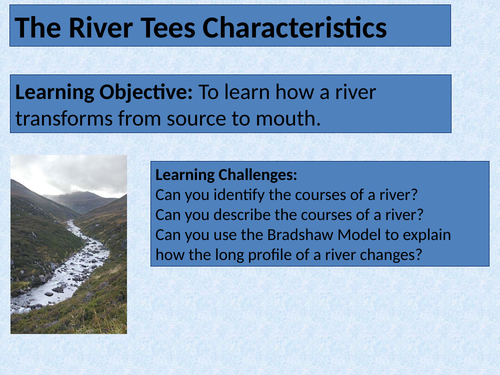 The River Tees Characteristics

Learning Objective: To learn how a river transforms from source to mouth.

Learning Challenges:
Can you identify the courses of a river?
Can you describe the courses of a river?
Can you use the Bradshaw Model to explain how the long profile of a river changes?